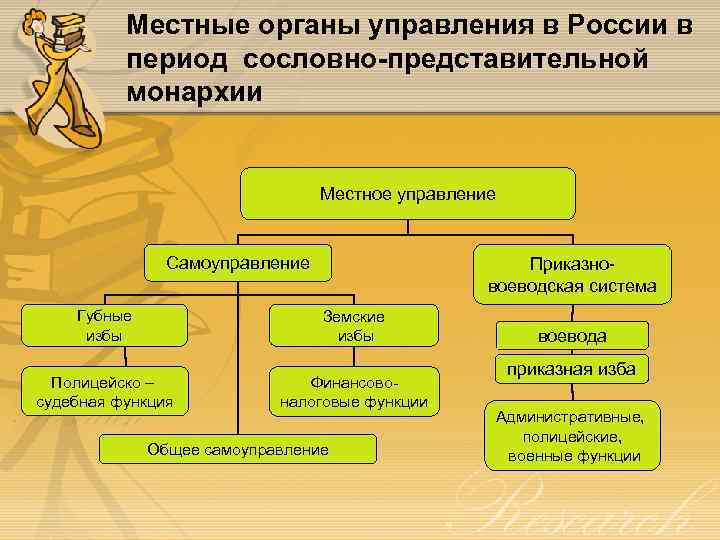 Местные органы управления в России в период сословно-представительной монархии

Местное управление

Самоуправление

Приказно-воеводская система

Губные избы

Земские избы

воевода

приказная изба

Полицейско – судебная функция

Финансово-налоговые функции

Административные, полицейские, военные функции

Общее самоуправление

Research